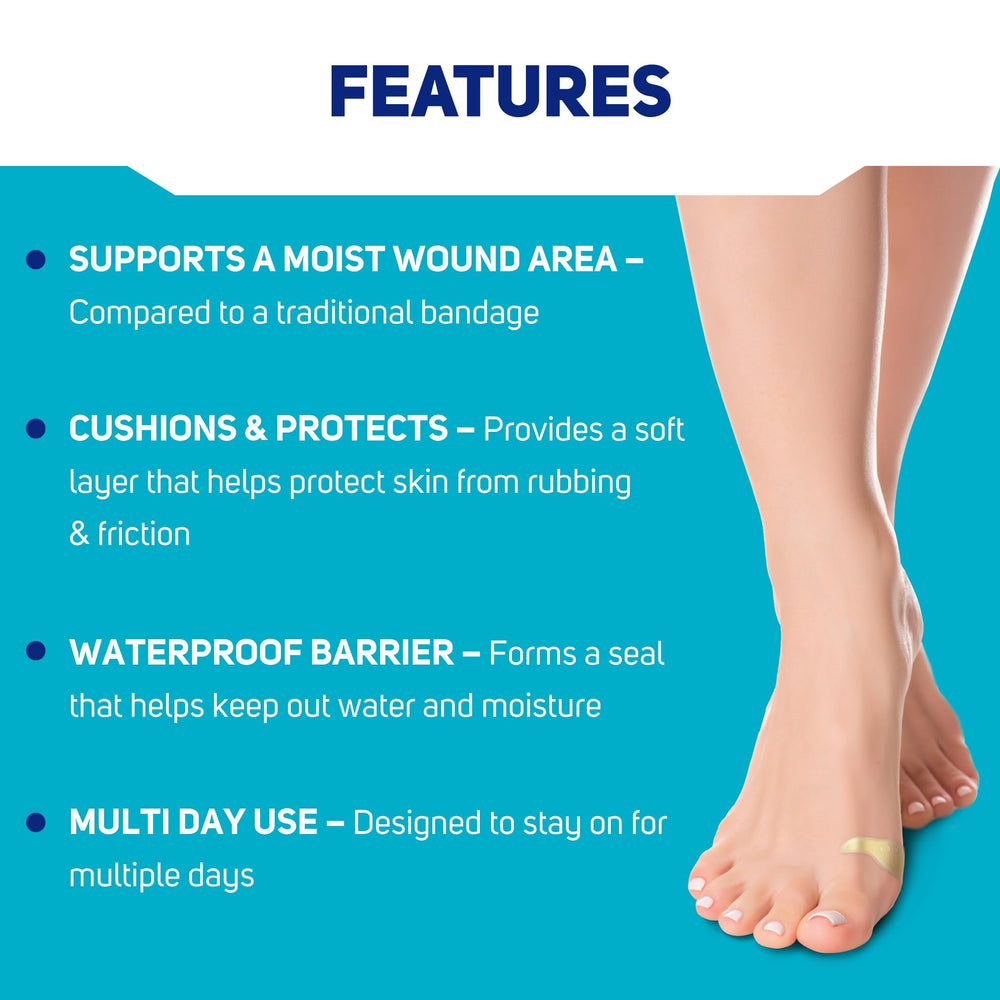 FEATURES

• SUPPORTS A MOIST WOUND AREA – Compared to a traditional bandage

• CUSHIONS & PROTECTS – Provides a soft layer that helps protect skin from rubbing & friction

• WATERPROOF BARRIER – Forms a seal that helps keep out water and moisture

• MULTI DAY USE – Designed to stay on for multiple days